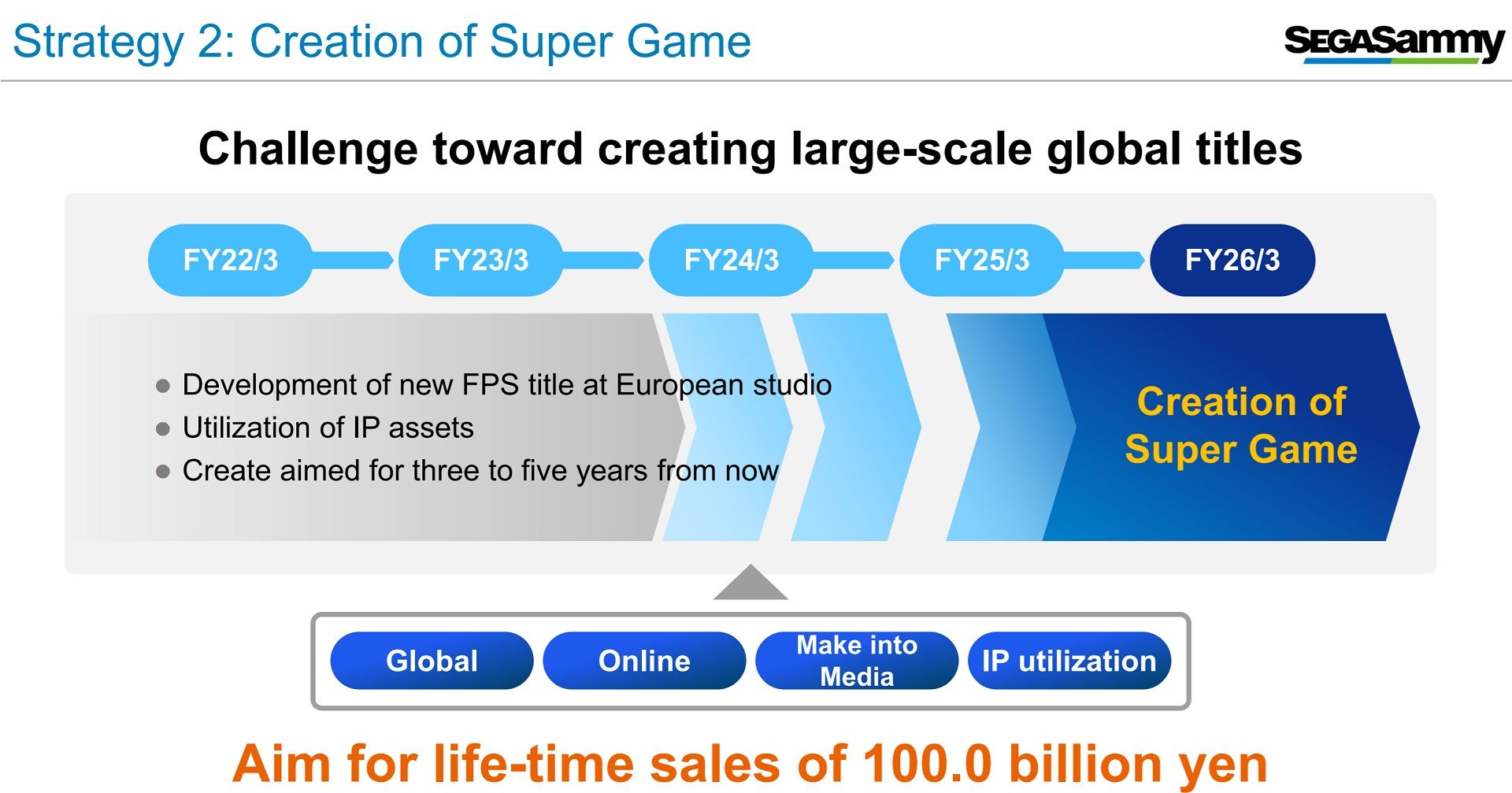 Strategy 2: Creation of Super Game

SEGASammy

Challenge toward creating large-scale global titles

FY22/3

FY23/3

FY24/3

FY25/3

FY26/3

● Development of new FPS title at European studio
● Utilization of IP assets
● Create aimed for three to five years from now

Creation of Super Game

Global

Online

Make into Media

IP utilization

Aim for life-time sales of 100.0 billion yen